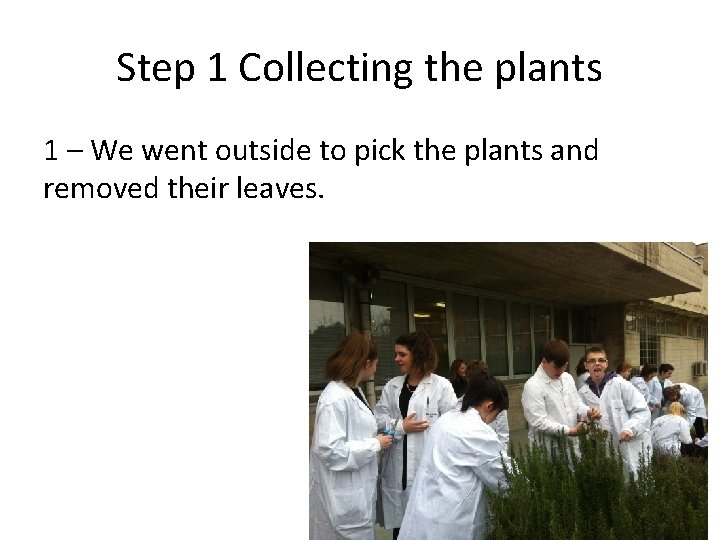 Step 1 Collecting the plants

1 – We went outside to pick the plants and removed their leaves.